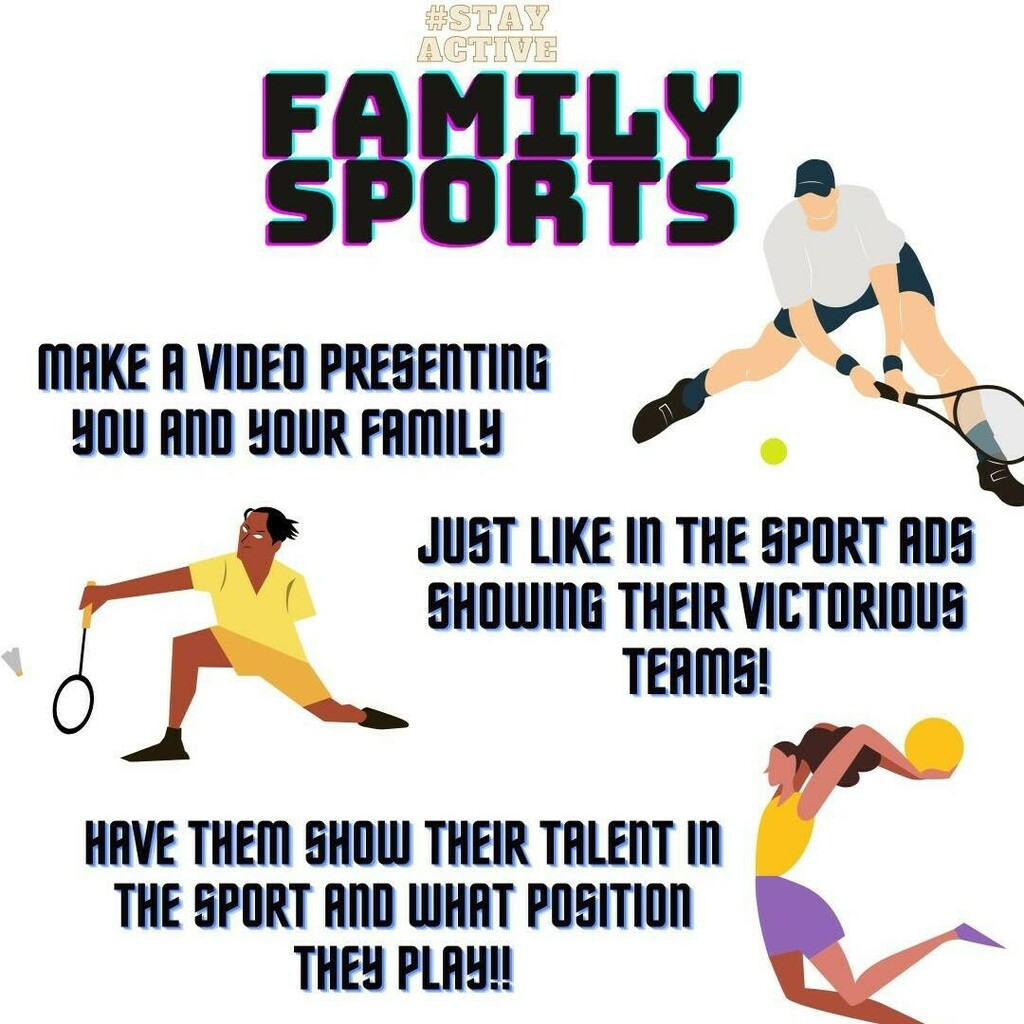 #STAY ACTIVE

FAMILY SPORTS

MAKE A VIDEO PRESENTING YOU AND YOUR FAMILY

JUST LIKE IN THE SPORT ADS SHOWING THEIR VICTORIOUS TEAMS!

HAVE THEM SHOW THEIR TALENT IN THE SPORT AND WHAT POSITION THEY PLAY!!